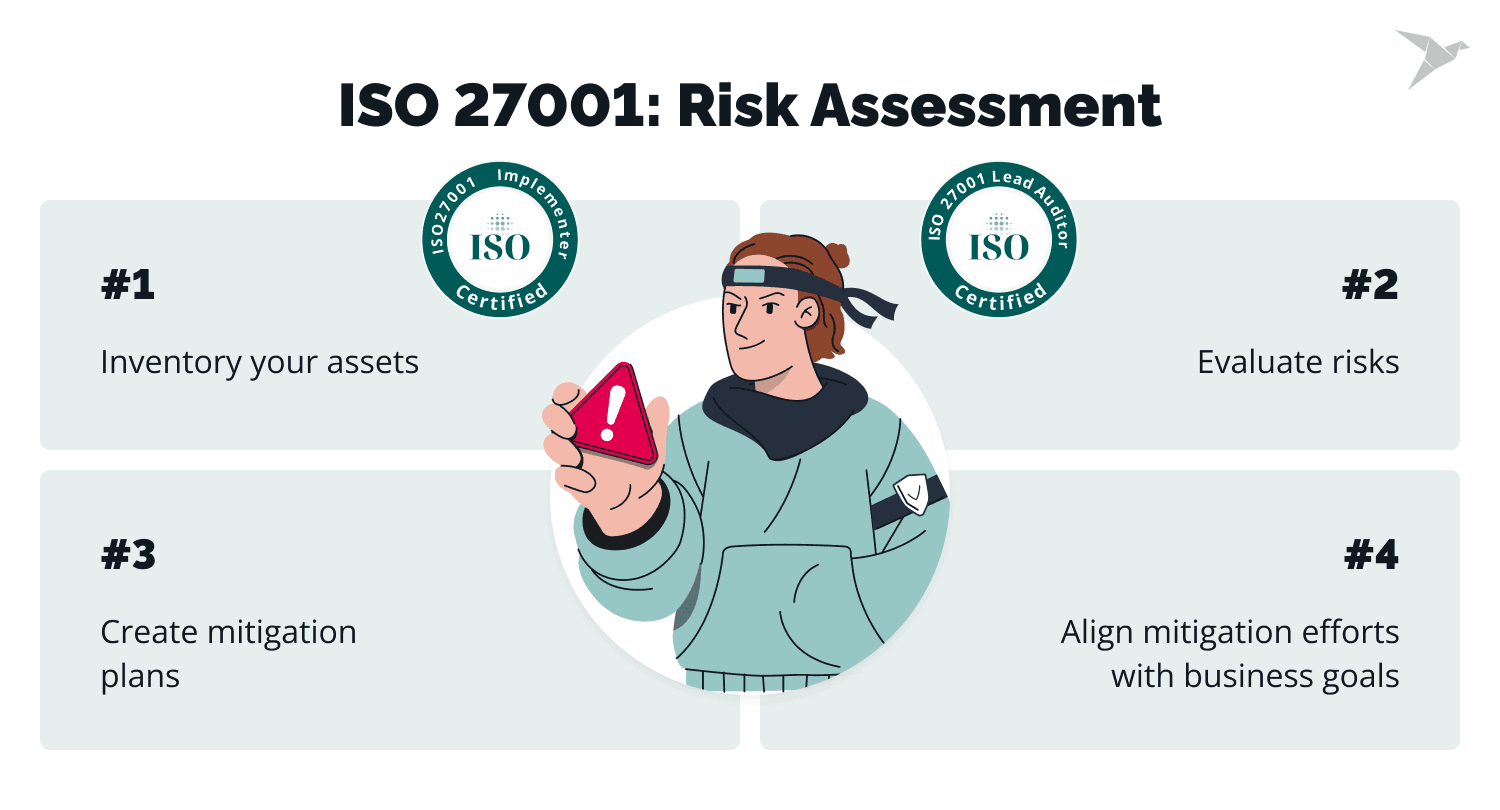 ISO 27001: Risk Assessment

ISO27001 Implementer ISO Certified

ISO 27001 Lead Auditor ISO Certified

#1

Inventory your assets

#2

Evaluate risks

#3

Create mitigation plans

#4

Align mitigation efforts with business goals